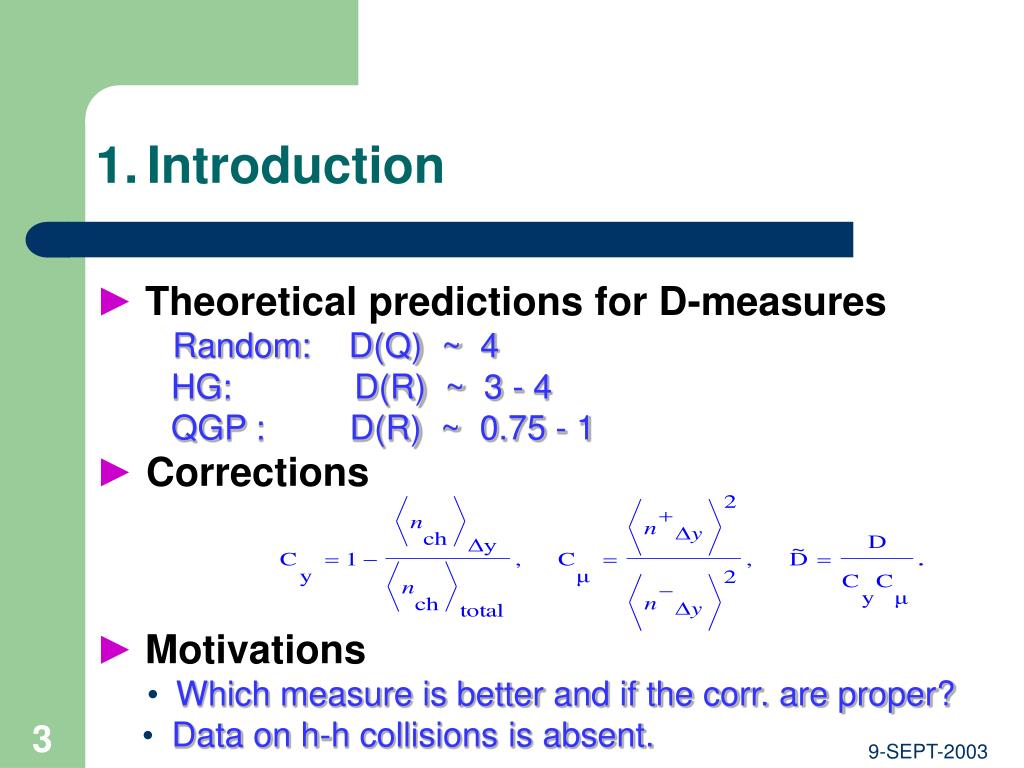 1. Introduction

► Theoretical predictions for D-measures

Random: D(Q) ~ 4

HG: D(R) ~ 3 - 4

QGP : D(R) ~ 0.75 - 1

► Corrections

$C_y = 1 - \frac{\langle n_{ch} \rangle_{\Delta y}}{\langle n_{ch} \rangle_{total}}, \quad C_\mu = \frac{\langle n^+_{\Delta y} \rangle^2}{\langle n^-_{\Delta y} \rangle^2}, \quad \tilde{D} = \frac{D}{C_y C_\mu}.$

► Motivations

• Which measure is better and if the corr. are proper?

• Data on h-h collisions is absent.

3

9-SEPT-2003